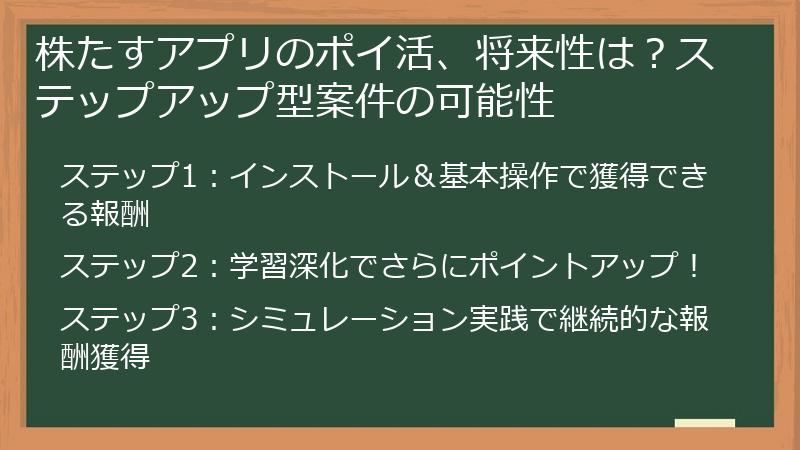 株たすアプリのポイ活、将来性は？ステップアップ型案件の可能性

ステップ1：インストール＆基本操作で獲得できる報酬

ステップ2：学習深化でさらにポイントアップ！

ステップ3：シミュレーション実践で継続的な報酬獲得